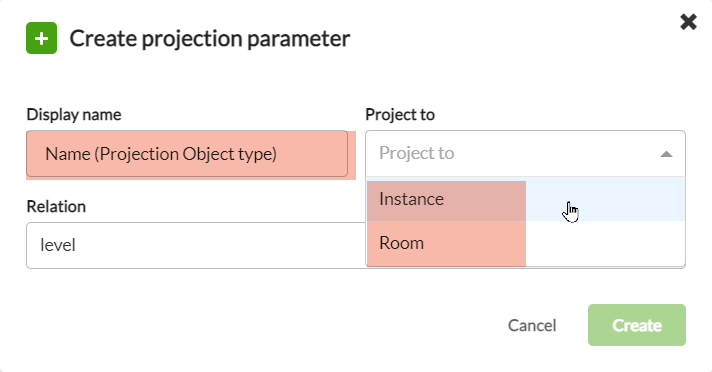 Create projection parameter

Display name
Name (Projection Object type)

Project to
Project to

Instance
Room

Relation
level

Cancel
Create